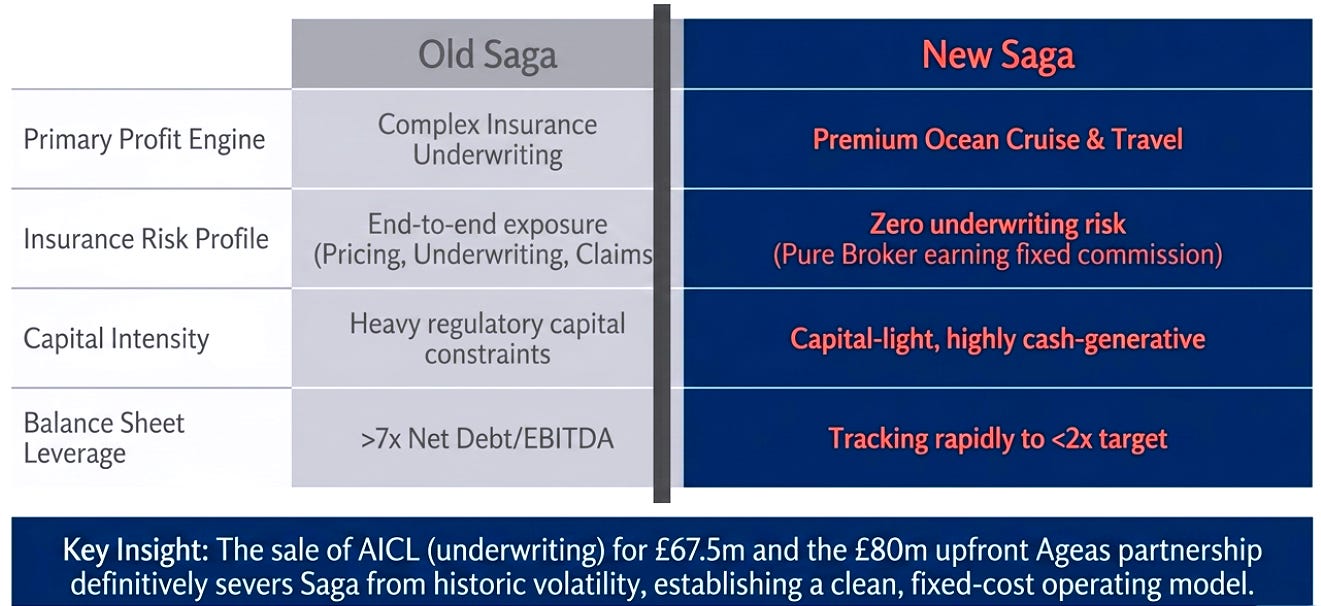 | | Old Saga | New Saga |
|---|---|---|
| Primary Profit Engine | Complex Insurance Underwriting | Premium Ocean Cruise & Travel |
| Insurance Risk Profile | End-to-end exposure (Pricing, Underwriting, Claims | Zero underwriting risk (Pure Broker earning fixed commission) |
| Capital Intensity | Heavy regulatory capital constraints | Capital-light, highly cash-generative |
| Balance Sheet Leverage | >7x Net Debt/EBITDA | Tracking rapidly to <2x target |

Key Insight: The sale of AICL (underwriting) for £67.5m and the £80m upfront Ageas partnership definitively severs Saga from historic volatility, establishing a clean, fixed-cost operating model.